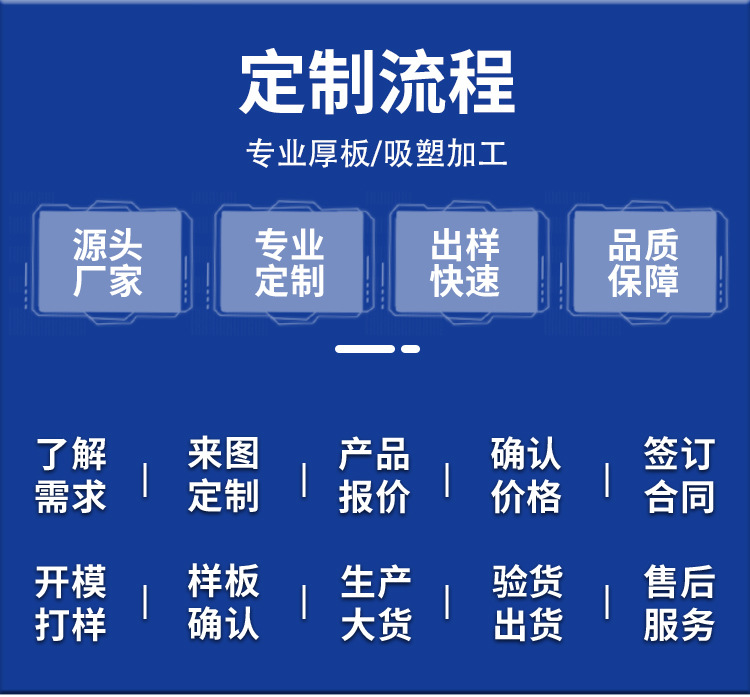 定制流程

专业厚板/吸塑加工

源头厂家

专业定制

出样快速

品质保障

了解需求 | 来图定制 | 产品报价 | 确认价格 | 签订合同

开模打样 | 样板确认 | 生产大货 | 验货出货 | 售后服务